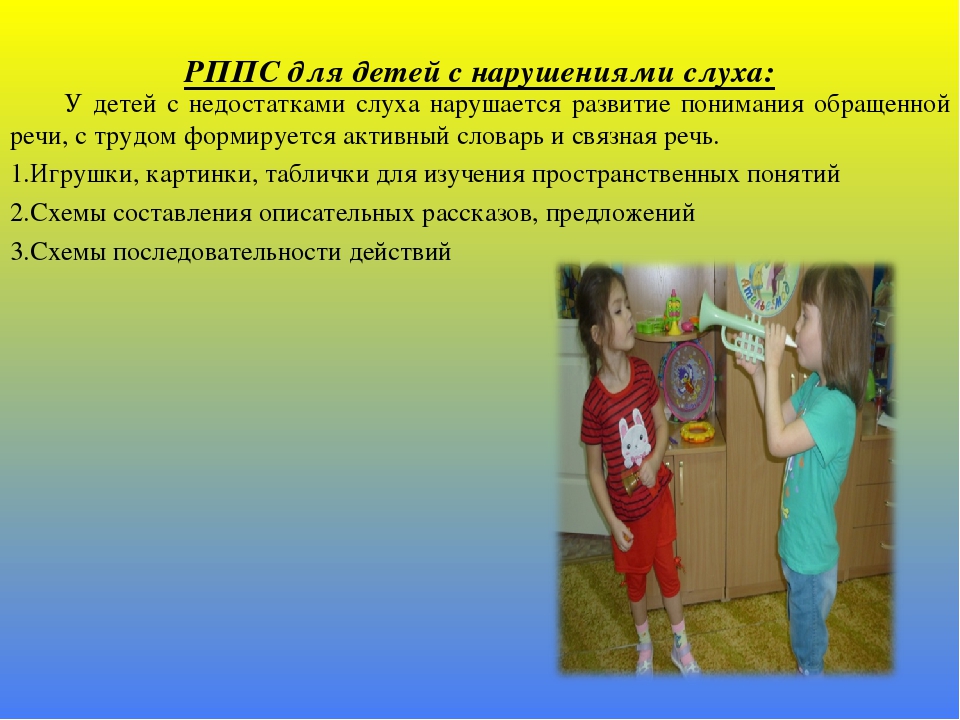 РППС для детей с нарушениями слуха:

У детей с недостатками слуха нарушается развитие понимания обращенной речи, с трудом формируется активный словарь и связная речь.

1.Игрушки, картинки, таблички для изучения пространственных понятий

2.Схемы составления описательных рассказов, предложений

3.Схемы последовательности действий